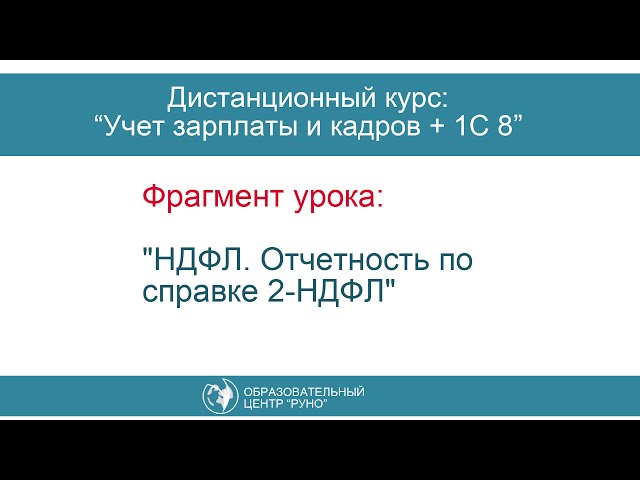 Дистанционный курс:
“Учет зарплаты и кадров + 1С 8”

Фрагмент урока:

"НДФЛ. Отчетность по справке 2-НДФЛ"

ОБРАЗОВАТЕЛЬНЫЙ ЦЕНТР “РУНО”